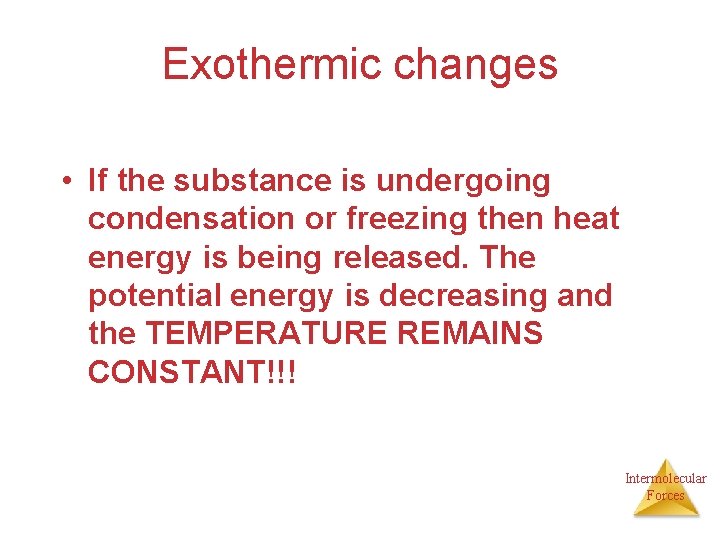 Exothermic changes

• If the substance is undergoing condensation or freezing then heat energy is being released. The potential energy is decreasing and the TEMPERATURE REMAINS CONSTANT!!!

Intermolecular Forces